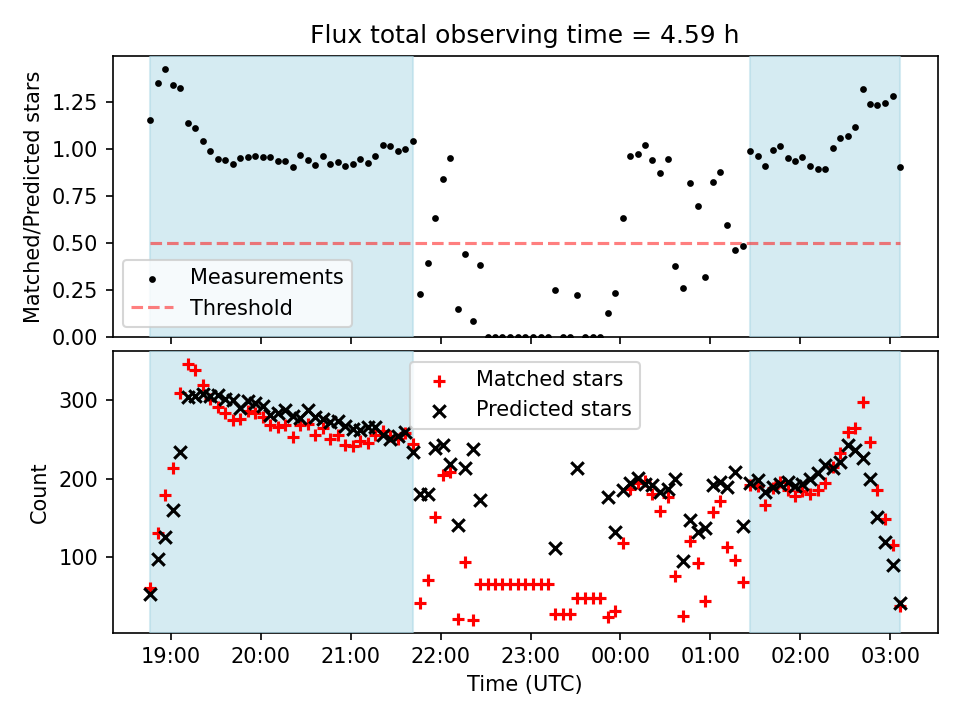 Flux total observing time = 4.59 h

Matched/Predicted stars

1.25
1.00
0.75
0.50
0.25
0.00

Measurements
Threshold

Count

300
200
100

Matched stars
Predicted stars

19:00 20:00 21:00 22:00 23:00 00:00 01:00 02:00 03:00

Time (UTC)